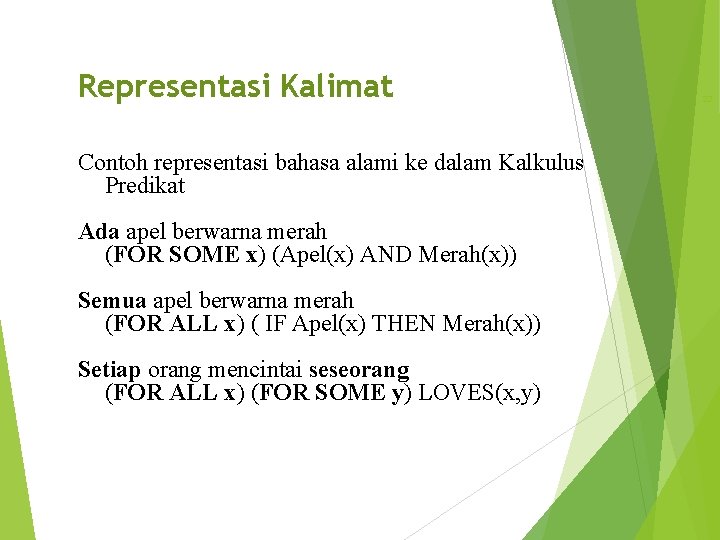 Representasi Kalimat

Contoh representasi bahasa alami ke dalam Kalkulus Predikat

Ada apel berwarna merah
(FOR SOME x) (Apel(x) AND Merah(x))

Semua apel berwarna merah
(FOR ALL x) ( IF Apel(x) THEN Merah(x))

Setiap orang mencintai seseorang
(FOR ALL x) (FOR SOME y) LOVES(x,y)